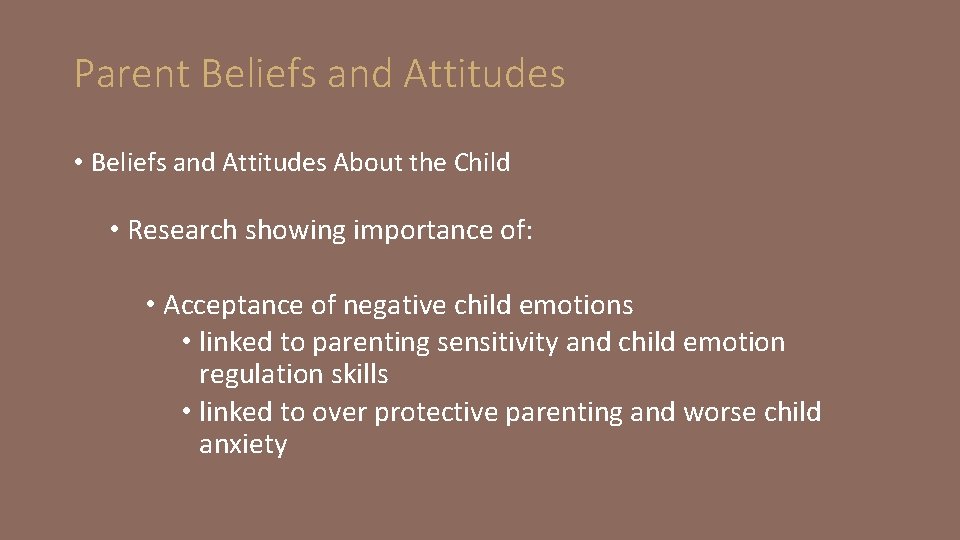 Parent Beliefs and Attitudes

• Beliefs and Attitudes About the Child

• Research showing importance of:

• Acceptance of negative child emotions
• linked to parenting sensitivity and child emotion regulation skills
• linked to over protective parenting and worse child anxiety